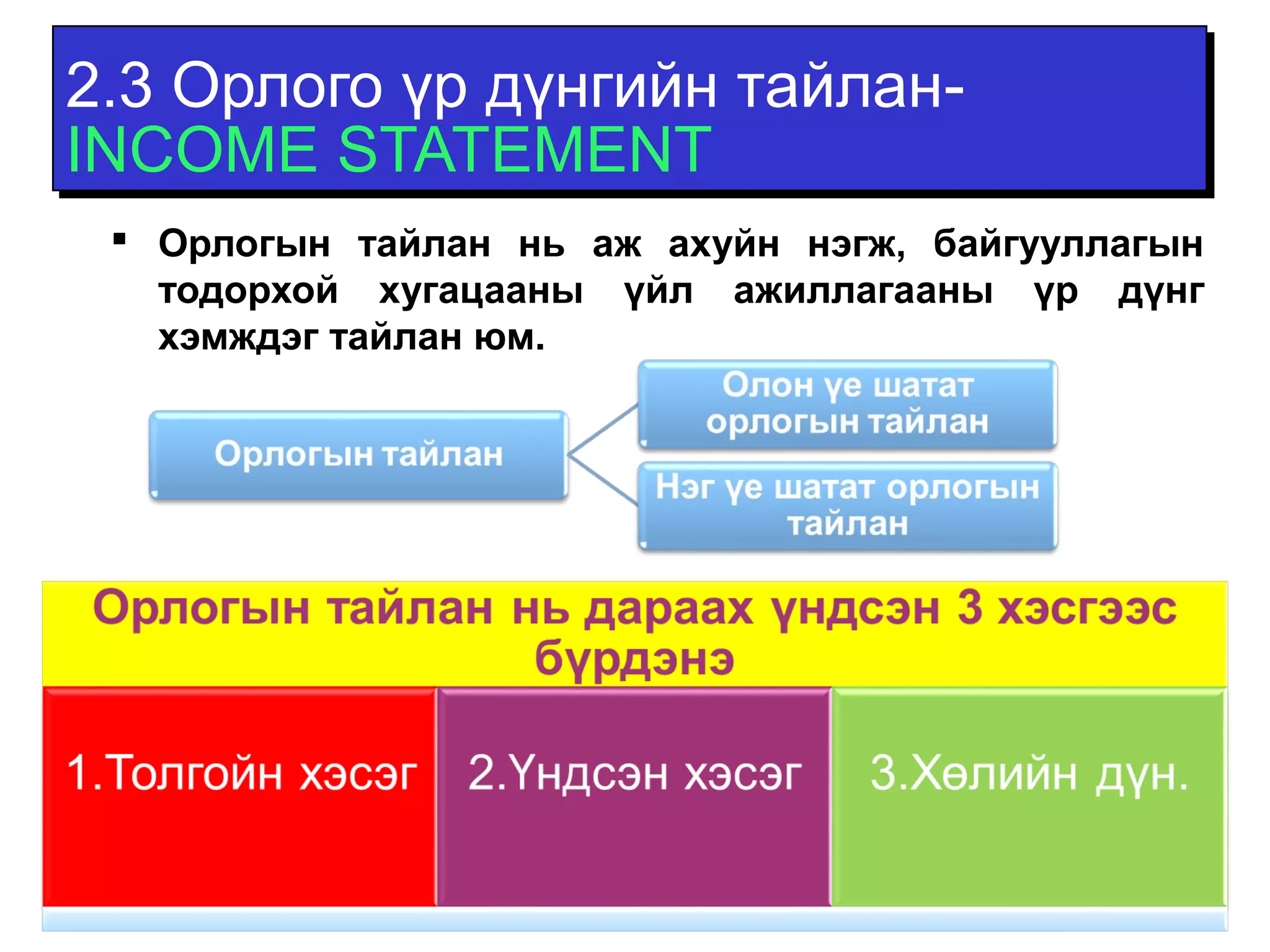 2.3 Орлого үр дүнгийн тайлан-
INCOME STATEMENT

▪ Орлогын тайлан нь аж ахуйн нэгж, байгууллагын тодорхой хугацааны үйл ажиллагааны үр дүнг хэмждэг тайлан юм.

Орлогын тайлан

Олон үе шатат орлогын тайлан

Нэг үе шатат орлогын тайлан

Орлогын тайлан нь дараах үндсэн 3 хэсгээс бүрдэнэ

1.Толгойн хэсэг

2.Үндсэн хэсэг

3.Хөлийн дүн.